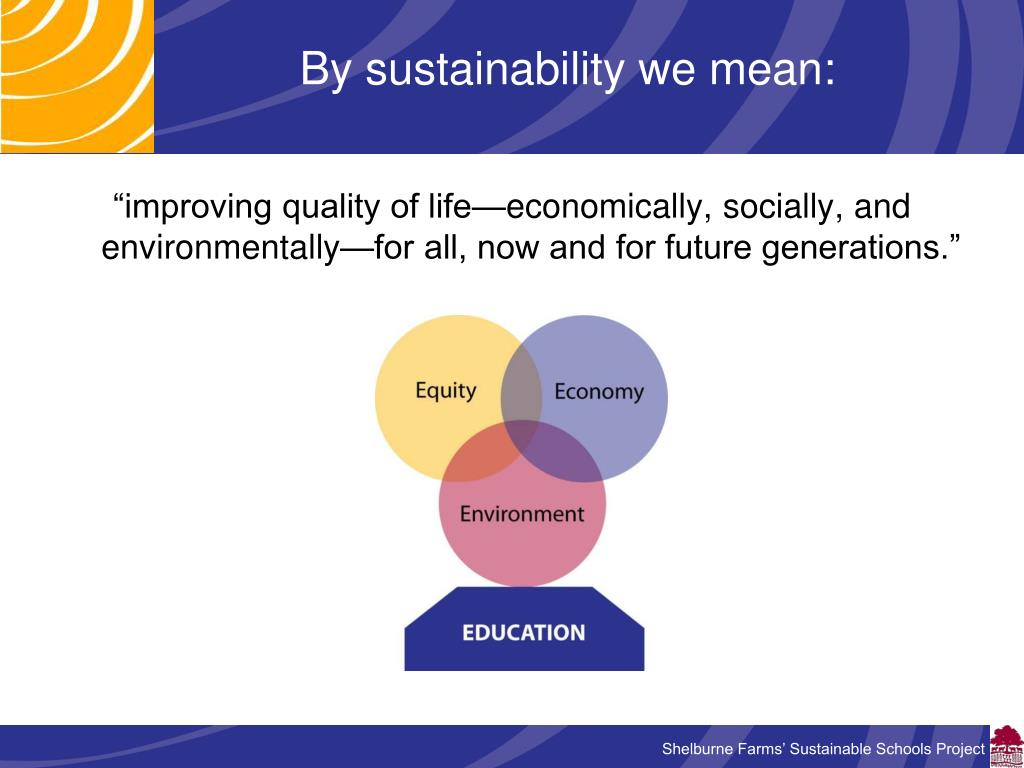 By sustainability we mean:

“improving quality of life—economically, socially, and environmentally—for all, now and for future generations.”

Equity

Economy

Environment

EDUCATION

Shelburne Farms’ Sustainable Schools Project